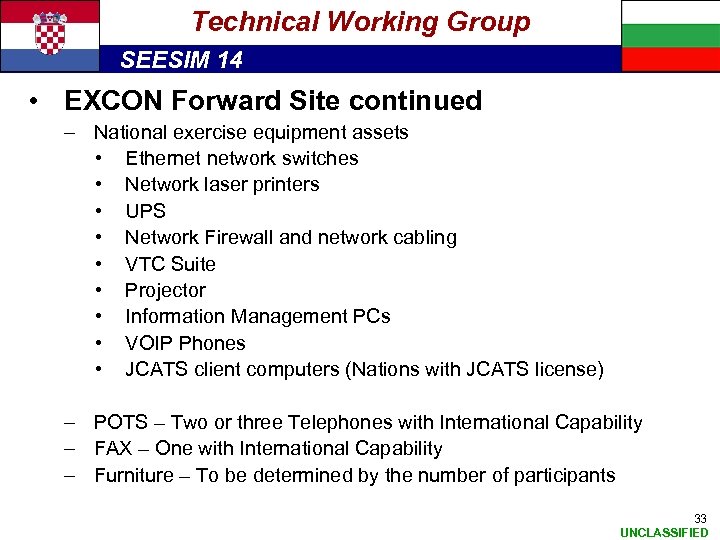 Technical Working Group

SEESIM 14

• EXCON Forward Site continued

– National exercise equipment assets

• Ethernet network switches
• Network laser printers
• UPS
• Network Firewall and network cabling
• VTC Suite
• Projector
• Information Management PCs
• VOIP Phones
• JCATS client computers (Nations with JCATS license)

– POTS – Two or three Telephones with International Capability
– FAX – One with International Capability
– Furniture – To be determined by the number of participants

33

UNCLASSIFIED